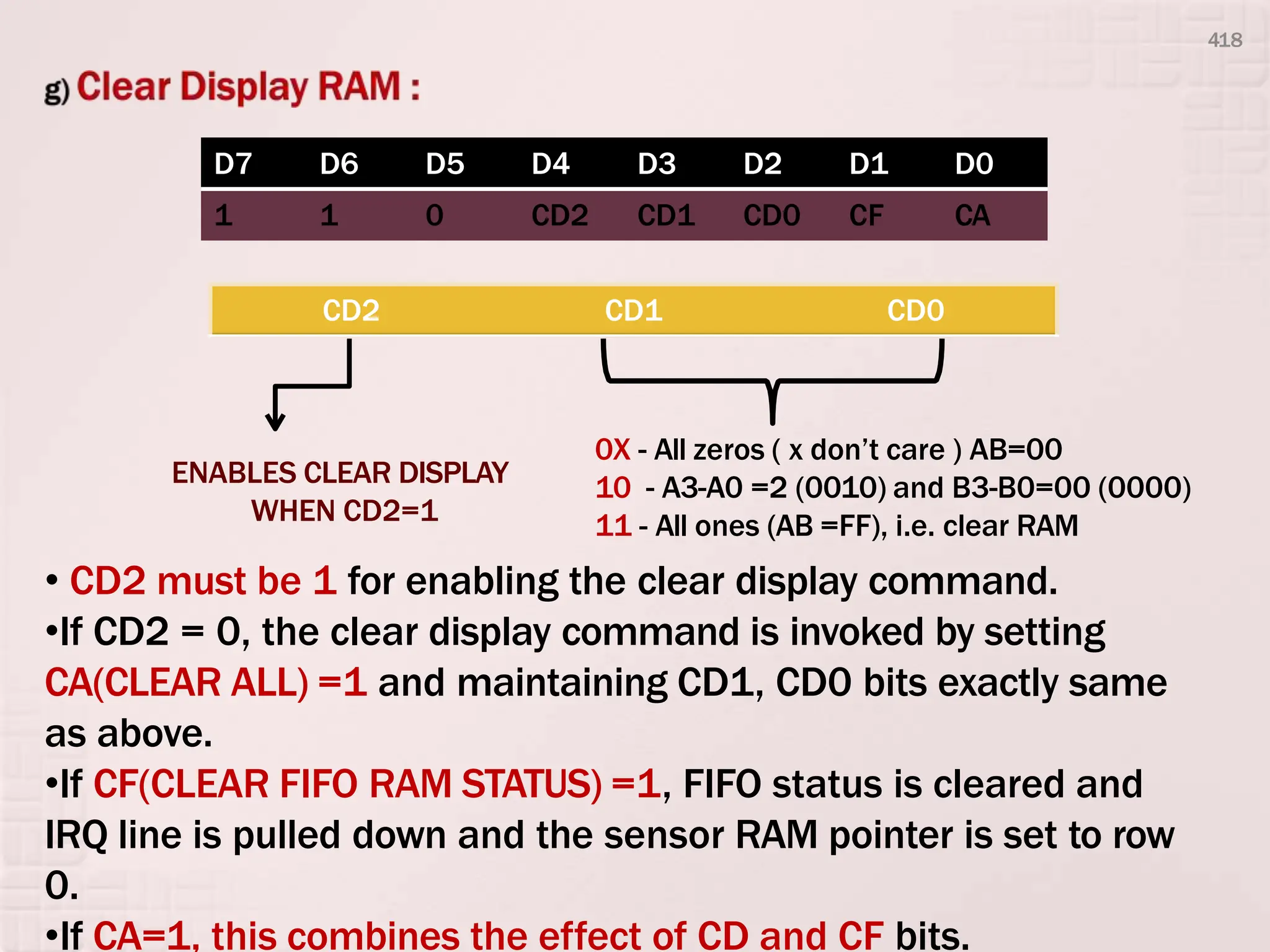 418

g) Clear Display RAM :

| D7 | D6 | D5 | D4 | D3 | D2 | D1 | D0 |
|---|---|---|---|---|---|---|---|
| 1 | 1 | 0 | CD2 | CD1 | CD0 | CF | CA |

| CD2 | CD1 | CD0 |
|---|---|---|

ENABLES CLEAR DISPLAY WHEN CD2=1

0X - All zeros ( x don't care ) AB=00
10 - A3-A0 =2 (0010) and B3-B0=00 (0000)
11 - All ones (AB =FF), i.e. clear RAM

• CD2 must be 1 for enabling the clear display command.
•If CD2 = 0, the clear display command is invoked by setting CA(CLEAR ALL) =1 and maintaining CD1, CD0 bits exactly same as above.
•If CF(CLEAR FIFO RAM STATUS) =1, FIFO status is cleared and IRQ line is pulled down and the sensor RAM pointer is set to row 0.
•If CA=1, this combines the effect of CD and CF bits.